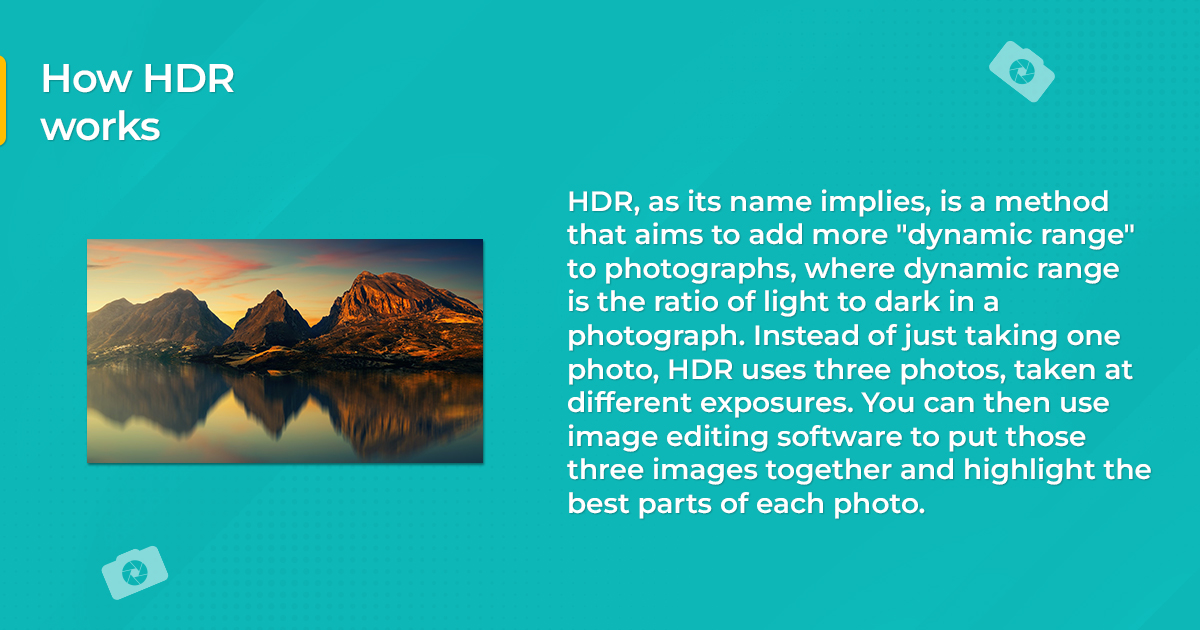 How HDR works

HDR, as its name implies, is a method that aims to add more "dynamic range" to photographs, where dynamic range is the ratio of light to dark in a photograph. Instead of just taking one photo, HDR uses three photos, taken at different exposures. You can then use image editing software to put those three images together and highlight the best parts of each photo.